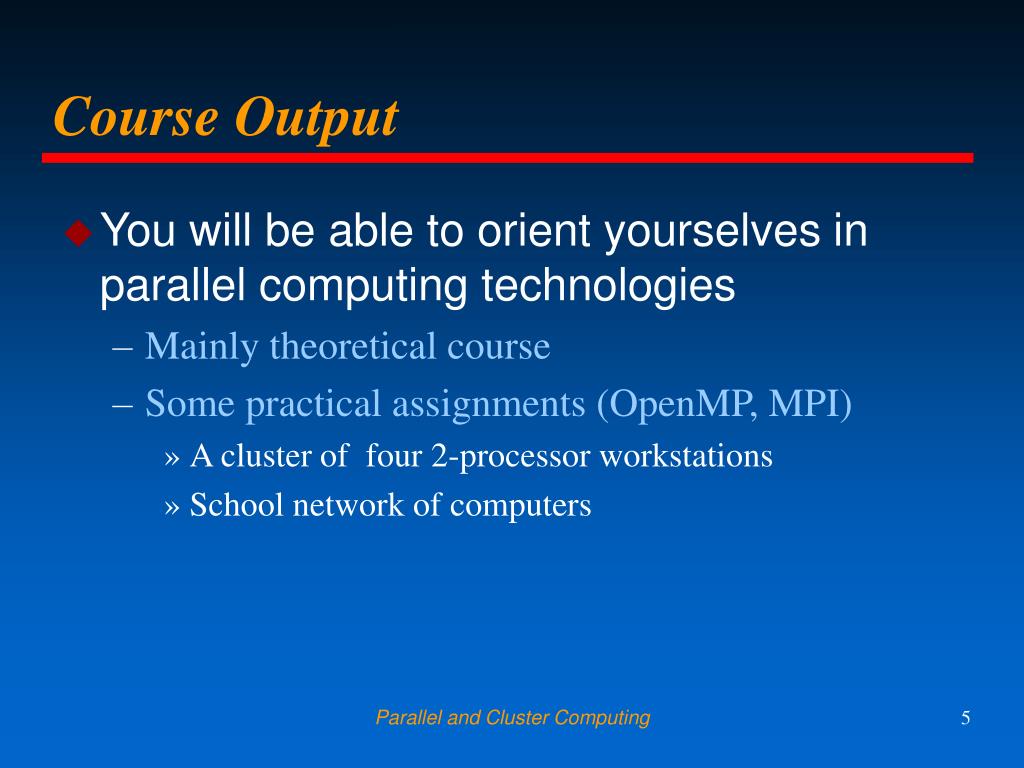 Course Output

You will be able to orient yourselves in parallel computing technologies

– Mainly theoretical course

– Some practical assignments (OpenMP, MPI)

» A cluster of four 2-processor workstations

» School network of computers

Parallel and Cluster Computing

5